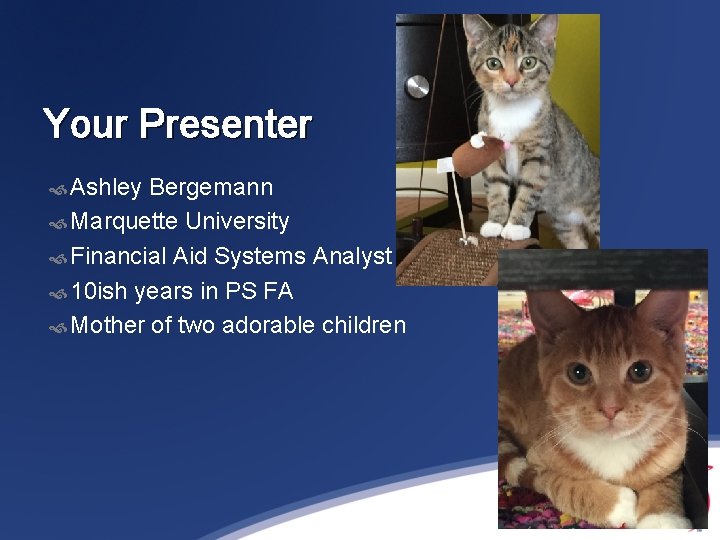 Your Presenter

Ashley Bergemann
Marquette University
Financial Aid Systems Analyst
10ish years in PS FA
Mother of two adorable children